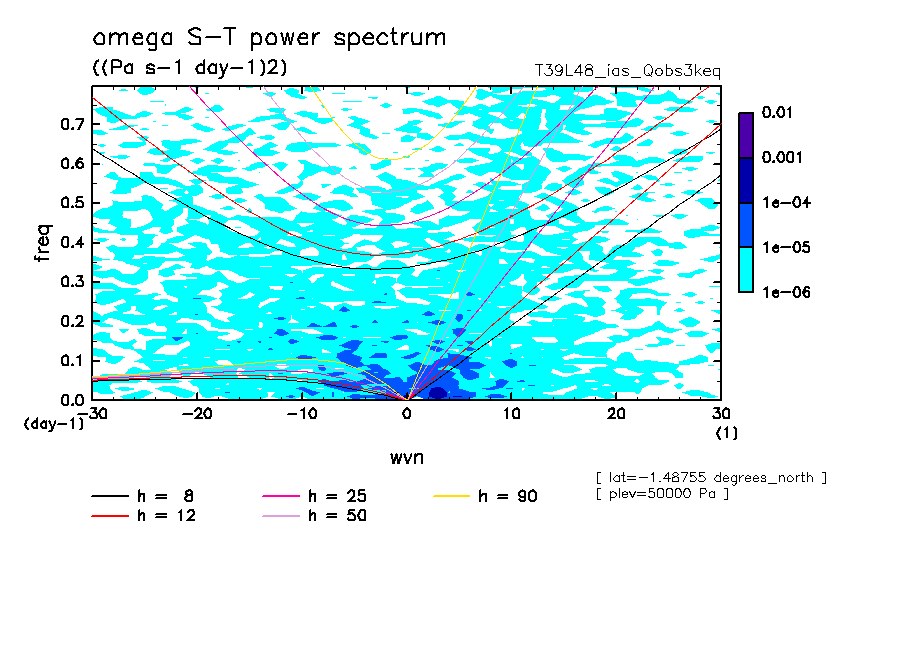 omega S-T power spectrum

((Pa s-1 day-1)2)

T39L48_ias_Qobs3keq

freq

0.7
0.6
0.5
0.4
0.3
0.2
0.1
0.0
(day-1)

-30
-20
-10
0
10
20
30
(1)

wvn

0.01
0.001
1e-04
1e-05
1e-06

[ lat=-1.48755 degrees_north ]
[ plev=50000 Pa ]

h = 8
h = 12
h = 25
h = 50
h = 90